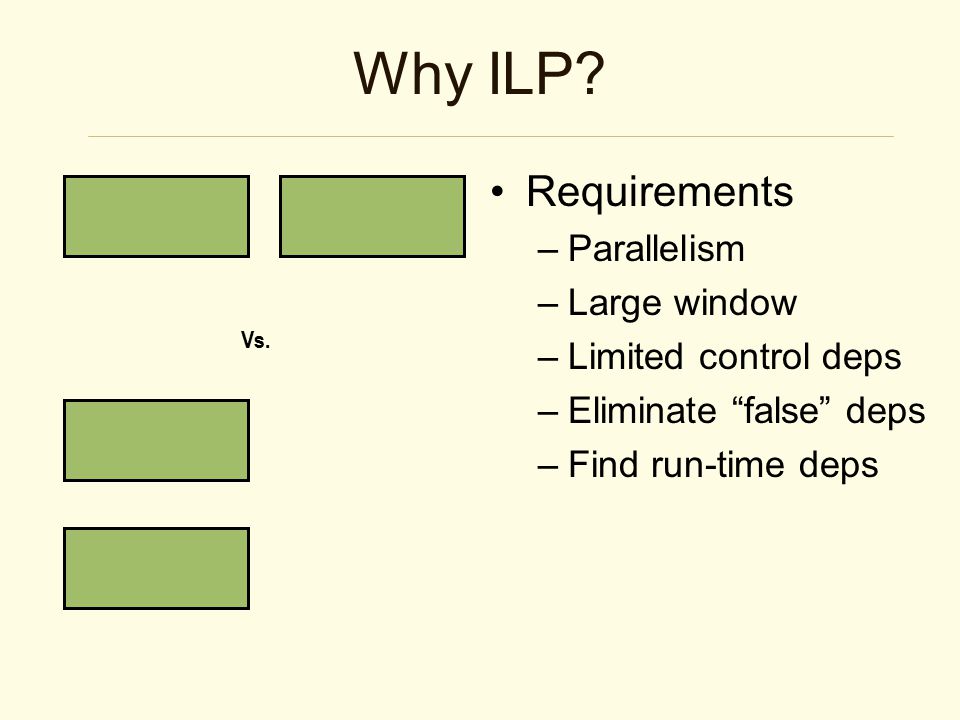 Why ILP?

Vs.

• Requirements
– Parallelism
– Large window
– Limited control deps
– Eliminate “false” deps
– Find run-time deps